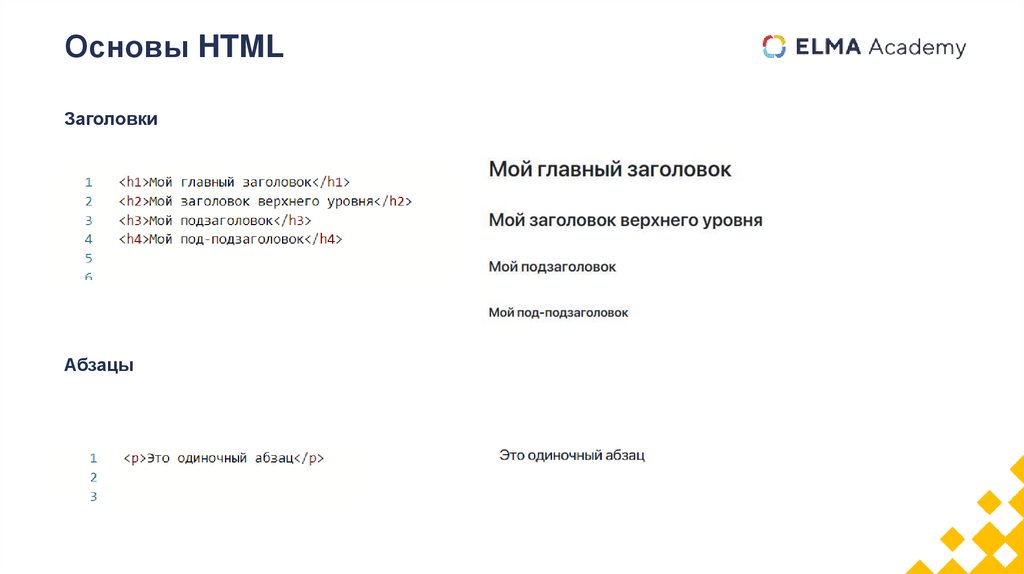 Основы HTML

ELMA Academy

Заголовки

1 <h1>Мой главный заголовок</h1>
2 <h2>Мой заголовок верхнего уровня</h2>
3 <h3>Мой подзаголовок</h3>
4 <h4>Мой под-подзаголовок</h4>
5
6

Мой главный заголовок

Мой заголовок верхнего уровня

Мой подзаголовок

Мой под-подзаголовок

Абзацы

1 <p>Это одиночный абзац</p>
2
3

Это одиночный абзац